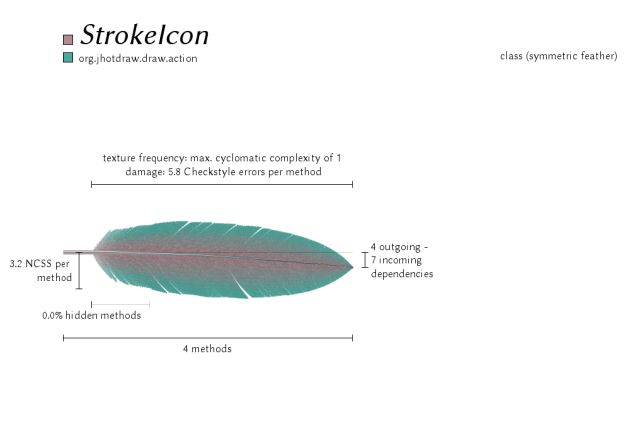 StrokeIcon
org.jhotdraw.draw.action

class (symmetric feather)

texture frequency: max. cyclomatic complexity of 1
damage: 5.8 Checkstyle errors per method

3.2 NCSS per method

4 outgoing - 7 incoming dependencies

0.0% hidden methods

4 methods